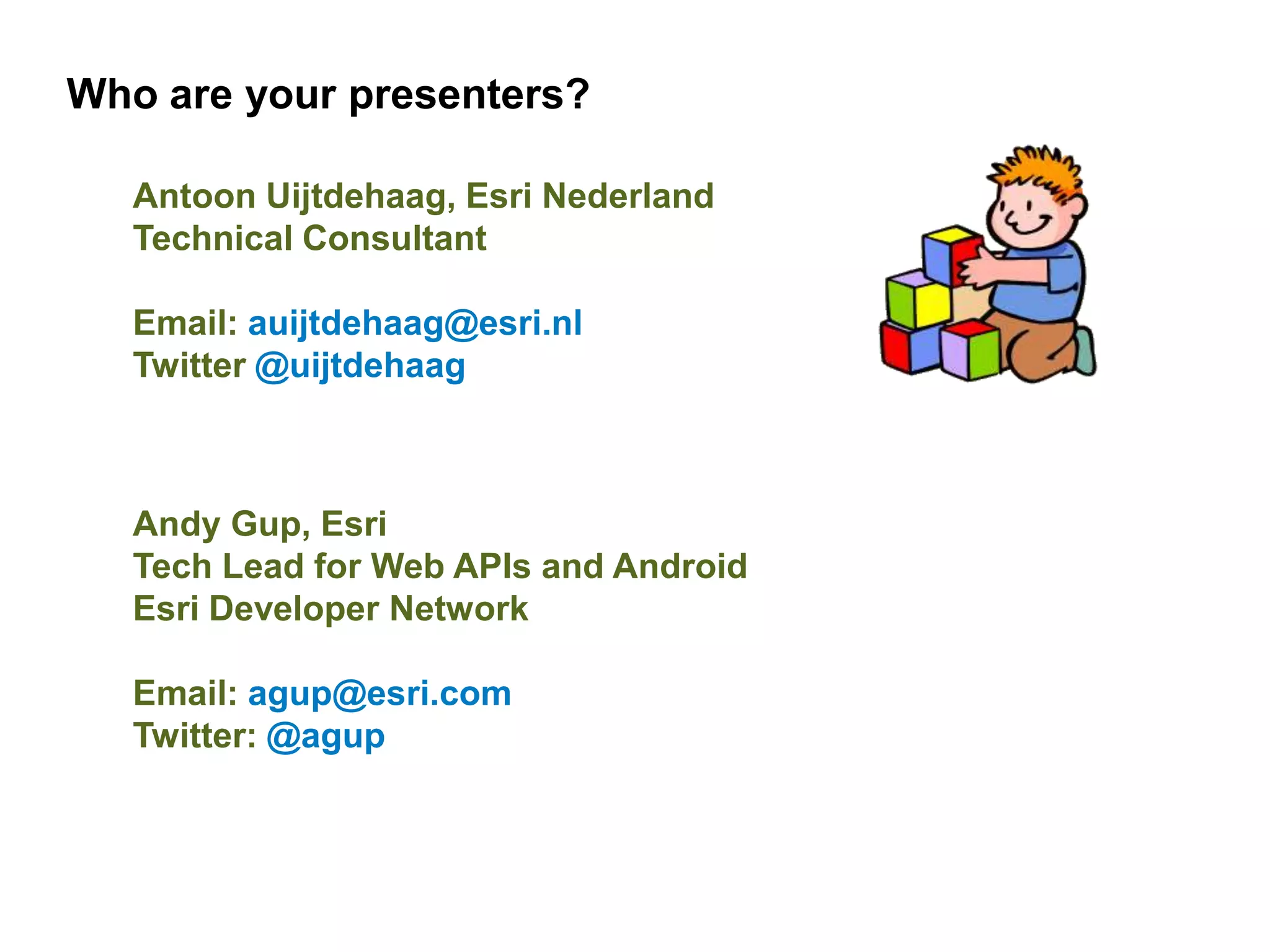 Who are your presenters?

Antoon Uijtdehaag, Esri Nederland
Technical Consultant

Email: auijtdehaag@esri.nl
Twitter @uijtdehaag

Andy Gup, Esri
Tech Lead for Web APIs and Android
Esri Developer Network

Email: agup@esri.com
Twitter: @agup